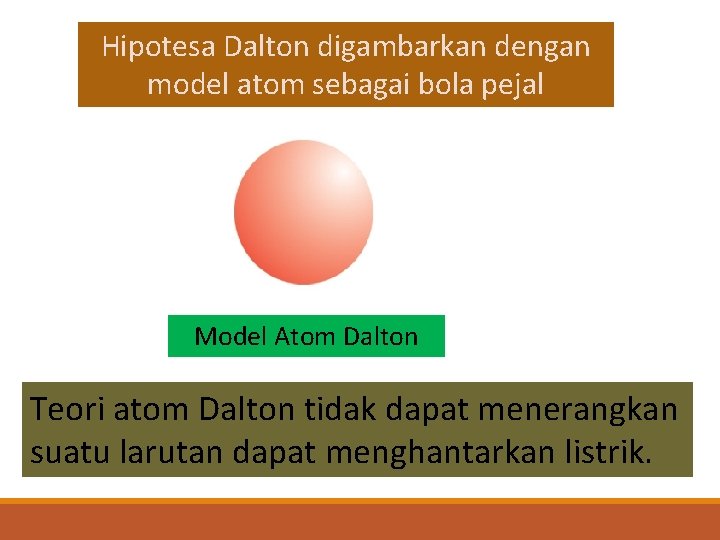 Hipotesa Dalton digambarkan dengan model atom sebagai bola pejal

Model Atom Dalton

Teori atom Dalton tidak dapat menerangkan suatu larutan dapat menghantarkan listrik.